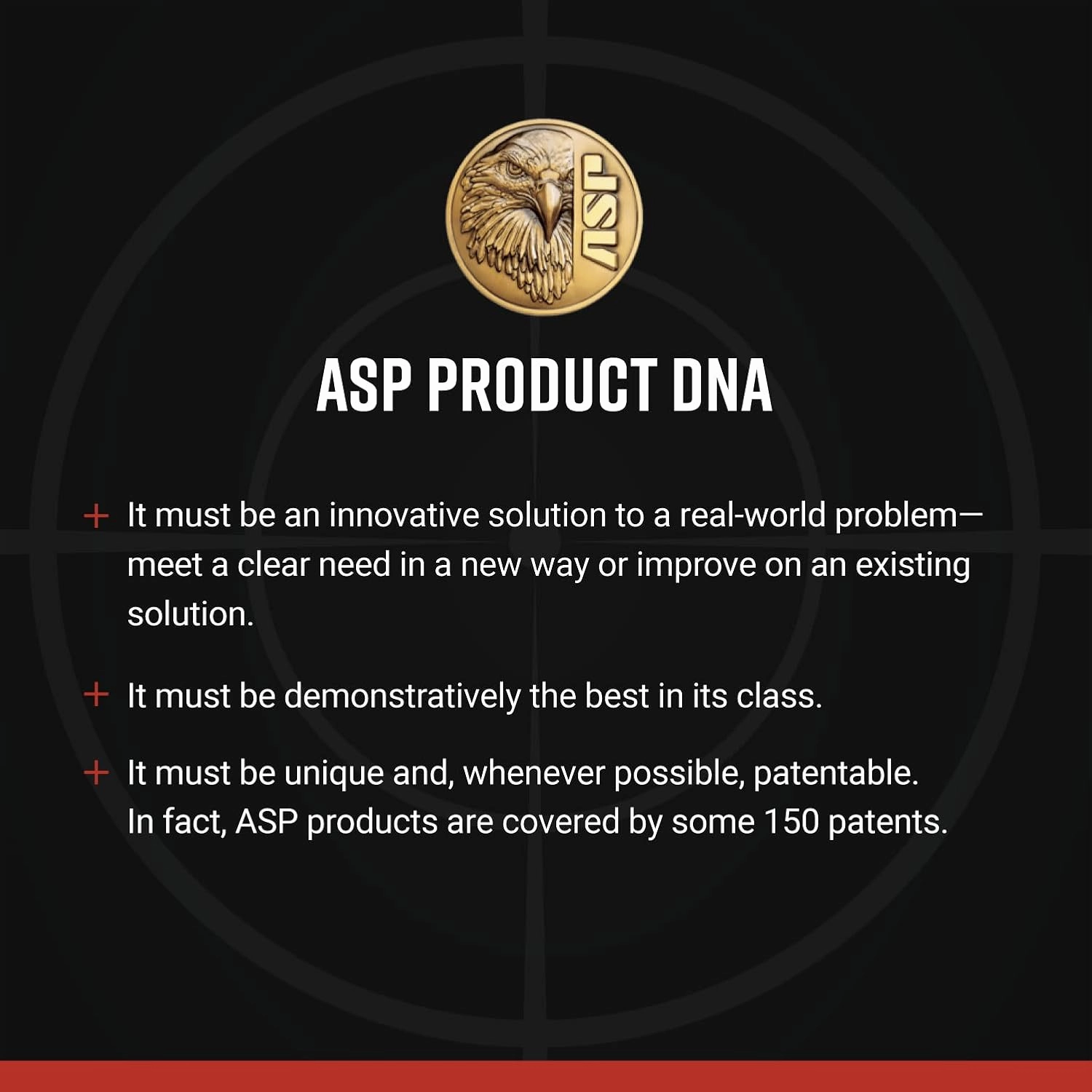 ASP

ASP PRODUCT DNA

+ It must be an innovative solution to a real-world problem—meet a clear need in a new way or improve on an existing solution.

+ It must be demonstratively the best in its class.

+ It must be unique and, whenever possible, patentable. In fact, ASP products are covered by some 150 patents.